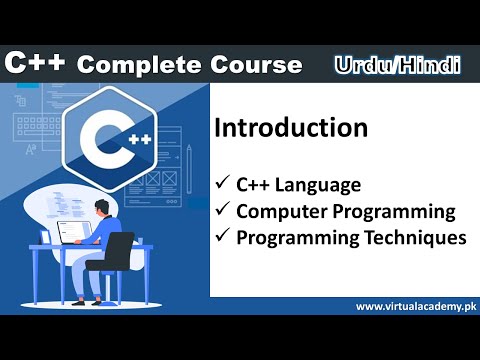 C++ Complete Course Urdu/Hindi

C++

Introduction

✓ C++ Language
✓ Computer Programming
✓ Programming Techniques

www.virtualacademy.pk